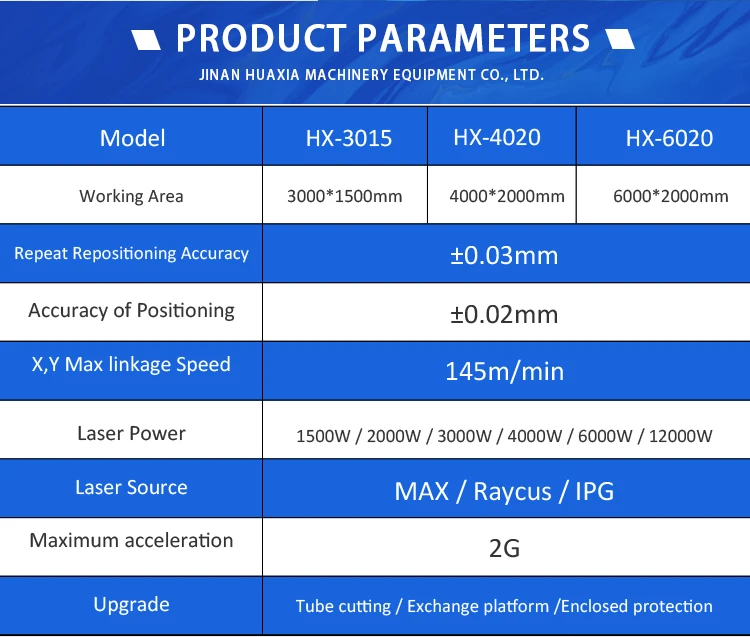 PRODUCT PARAMETERS

JINAN HUAXIA MACHINERY EQUIPMENT CO., LTD.

| Model | HX-3015 | HX-4020 | HX-6020 |
|---|---|---|---|
| Working Area | 3000*1500mm | 4000*2000mm | 6000*2000mm |
| Repeat Repositioning Accuracy | ±0.03mm | | |
| Accuracy of Positioning | ±0.02mm | | |
| X,Y Max linkage Speed | 145m/min | | |
| Laser Power | 1500W / 2000W / 3000W / 4000W / 6000W / 12000W | | |
| Laser Source | MAX / Raycus / IPG | | |
| Maximum acceleration | 2G | | |
| Upgrade | Tube cutting / Exchange platform /Enclosed protection | | |